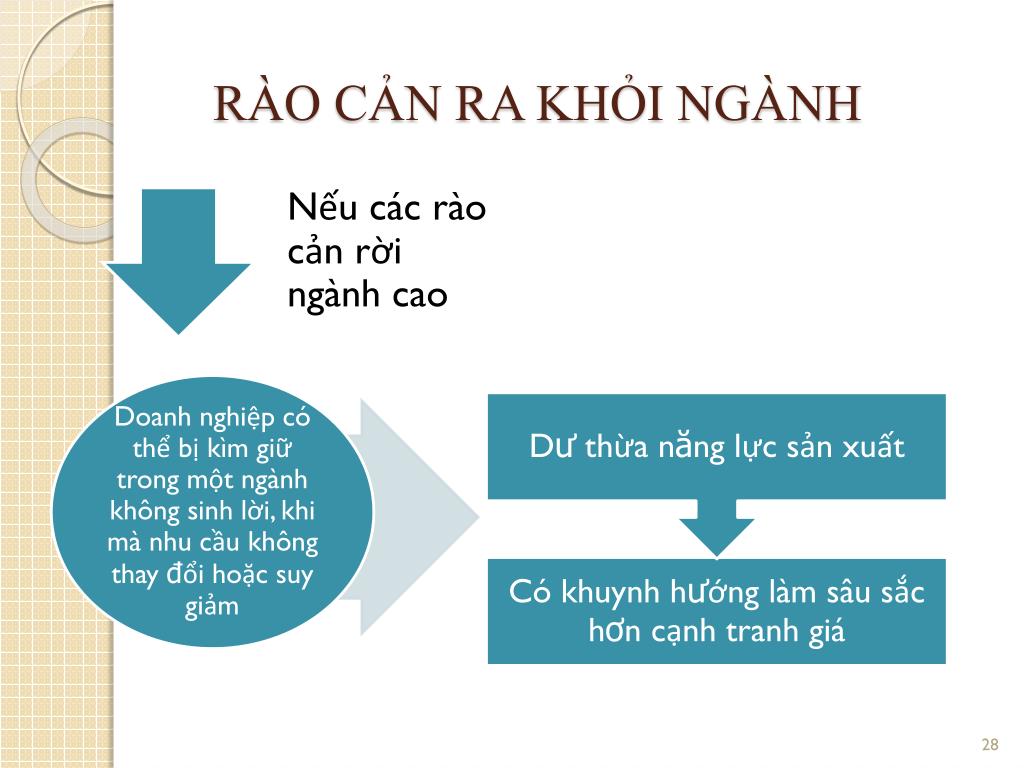 RÀO CẢN RA KHỎI NGÀNH

Nếu các rào cản rời ngành cao

Doanh nghiệp có thể bị kìm giữ trong một ngành không sinh lời, khi mà nhu cầu không thay đổi hoặc suy giảm

Dư thừa năng lực sản xuất

Có khuynh hướng làm sâu sắc hơn cạnh tranh giá

28